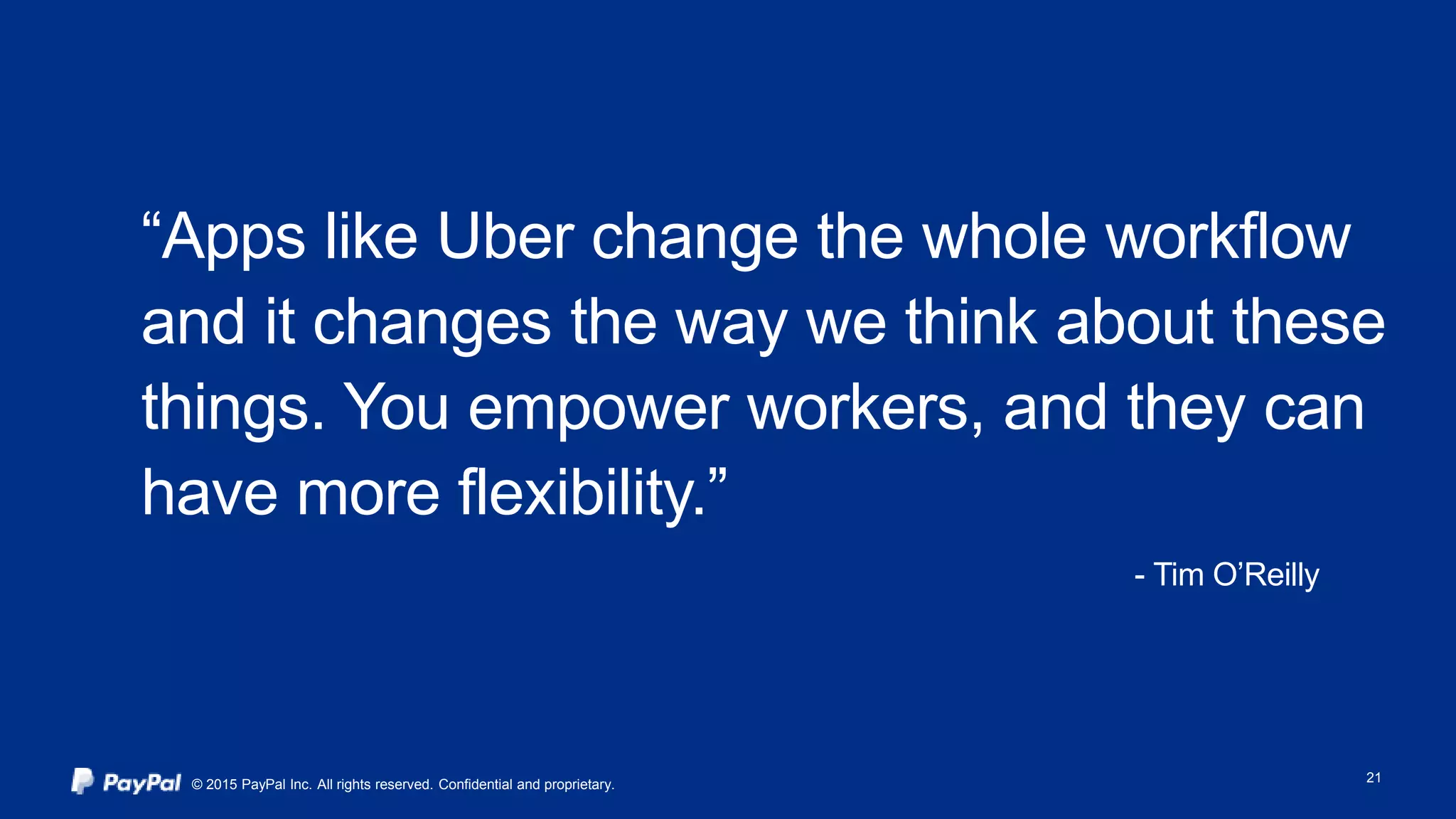 “Apps like Uber change the whole workflow and it changes the way we think about these things. You empower workers, and they can have more flexibility.”

- Tim O’Reilly

PayPal © 2015 PayPal Inc. All rights reserved. Confidential and proprietary.

21